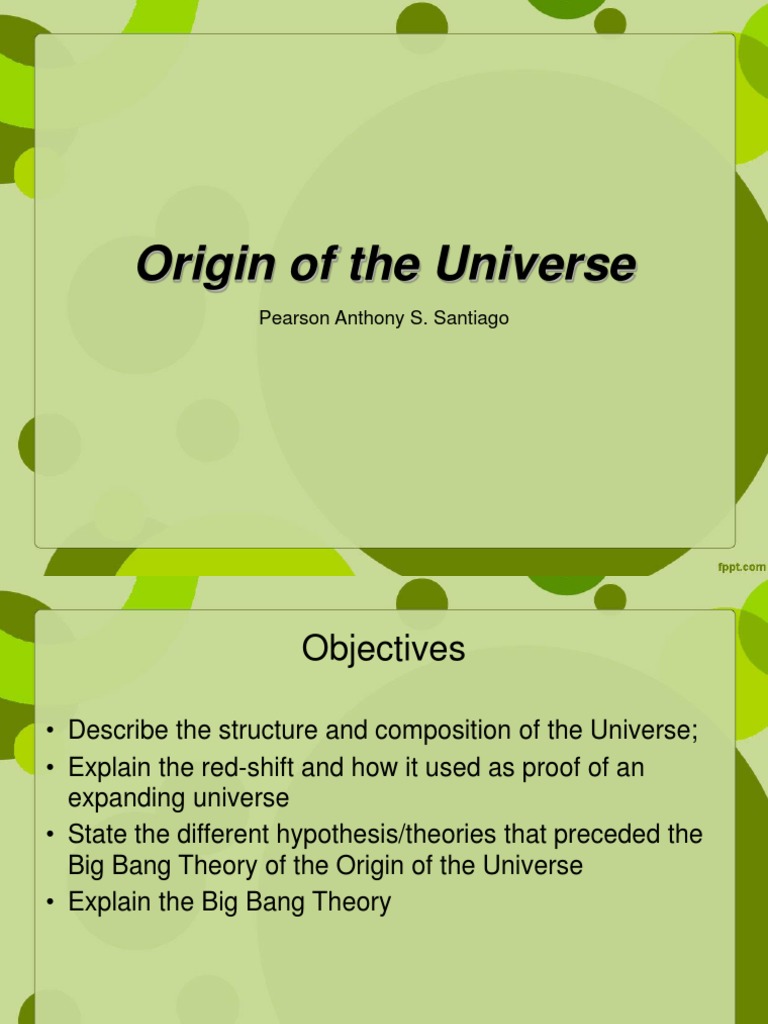 Origin of the Universe

Pearson Anthony S. Santiago

fppt.com

Objectives

• Describe the structure and composition of the Universe;
• Explain the red-shift and how it used as proof of an expanding universe
• State the different hypothesis/theories that preceded the Big Bang Theory of the Origin of the Universe
• Explain the Big Bang Theory